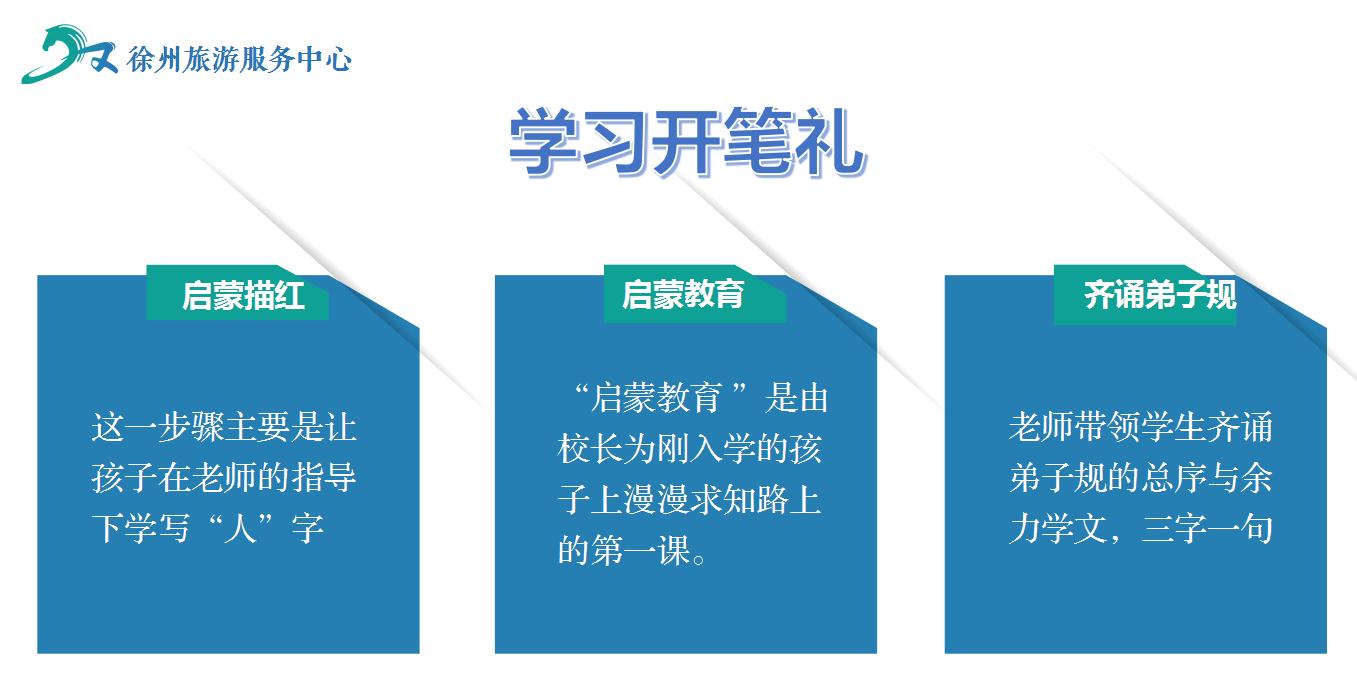 徐州旅游服务中心

学习开笔礼

启蒙描红

这一步骤主要是让孩子在老师的指导下学写“人”字

启蒙教育

“启蒙教育 ”是由校长为刚入学的孩子上漫漫求知路上的第一课。

齐诵弟子规

老师带领学生齐诵弟子规的总序与余力学文，三字一句